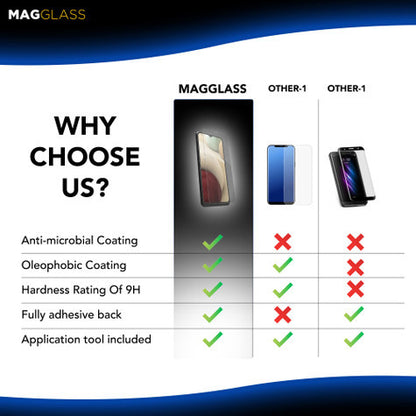 MAGGLASS

WHY CHOOSE US?

| | MAGGLASS | OTHER-1 | OTHER-1 |
|---|---|---|---|
| Anti-microbial Coating | ✓ | ✗ | ✗ |
| Oleophobic Coating | ✓ | ✓ | ✗ |
| Hardness Rating Of 9H | ✓ | ✓ | ✗ |
| Fully adhesive back | ✓ | ✗ | ✓ |
| Application tool included | ✓ | ✓ | ✓ |